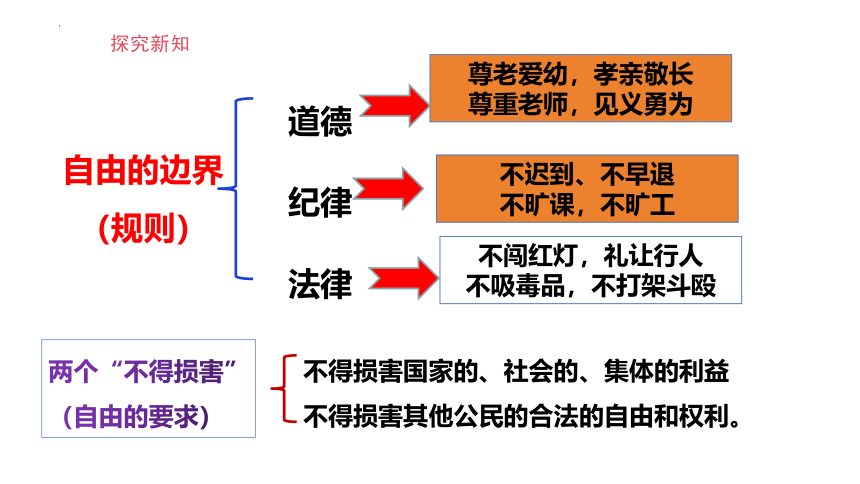 探究新知

自由的边界
（规则）

道德

尊老爱幼，孝亲敬长
尊重老师，见义勇为

纪律

不迟到、不早退
不旷课，不旷工

法律

不闯红灯，礼让行人
不吸毒品，不打架斗殴

两个“不得损害”
（自由的要求）

不得损害国家的、社会的、集体的利益
不得损害其他公民的合法的自由和权利。